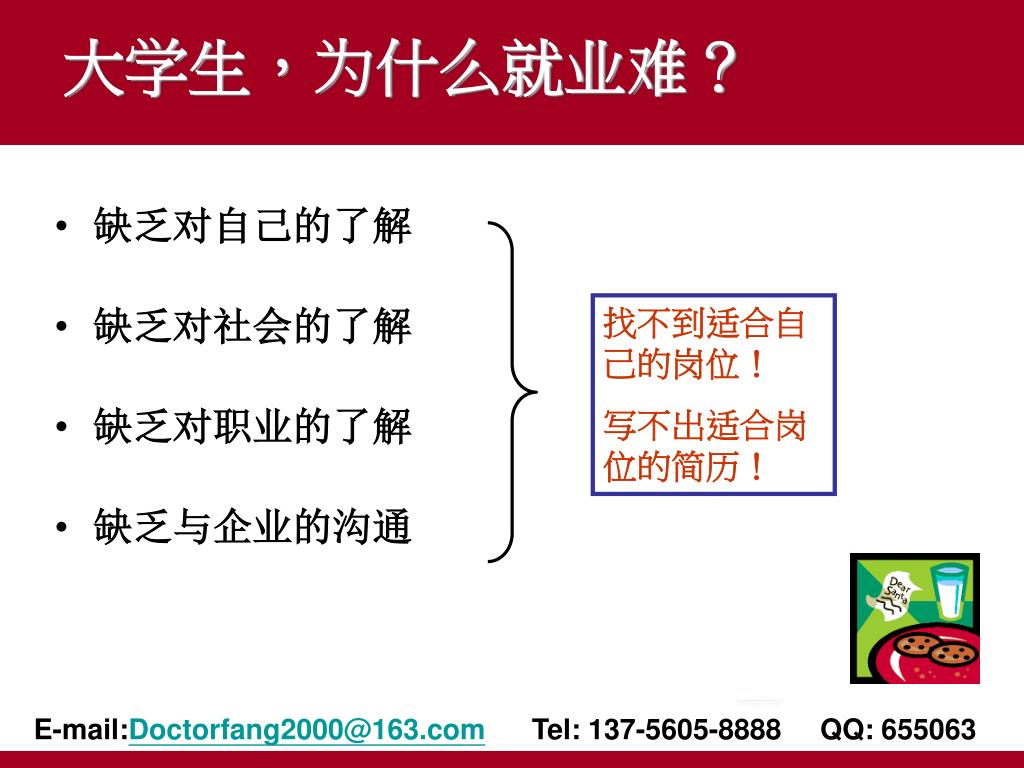 大学生，为什么就业难？

• 缺乏对自己的了解

• 缺乏对社会的了解

• 缺乏对职业的了解

• 缺乏与企业的沟通

找不到适合自己的岗位！

写不出适合岗位的简历！

Dear Santa

E-mail:Doctorfang2000@163.com Tel: 137-5605-8888 QQ: 655063